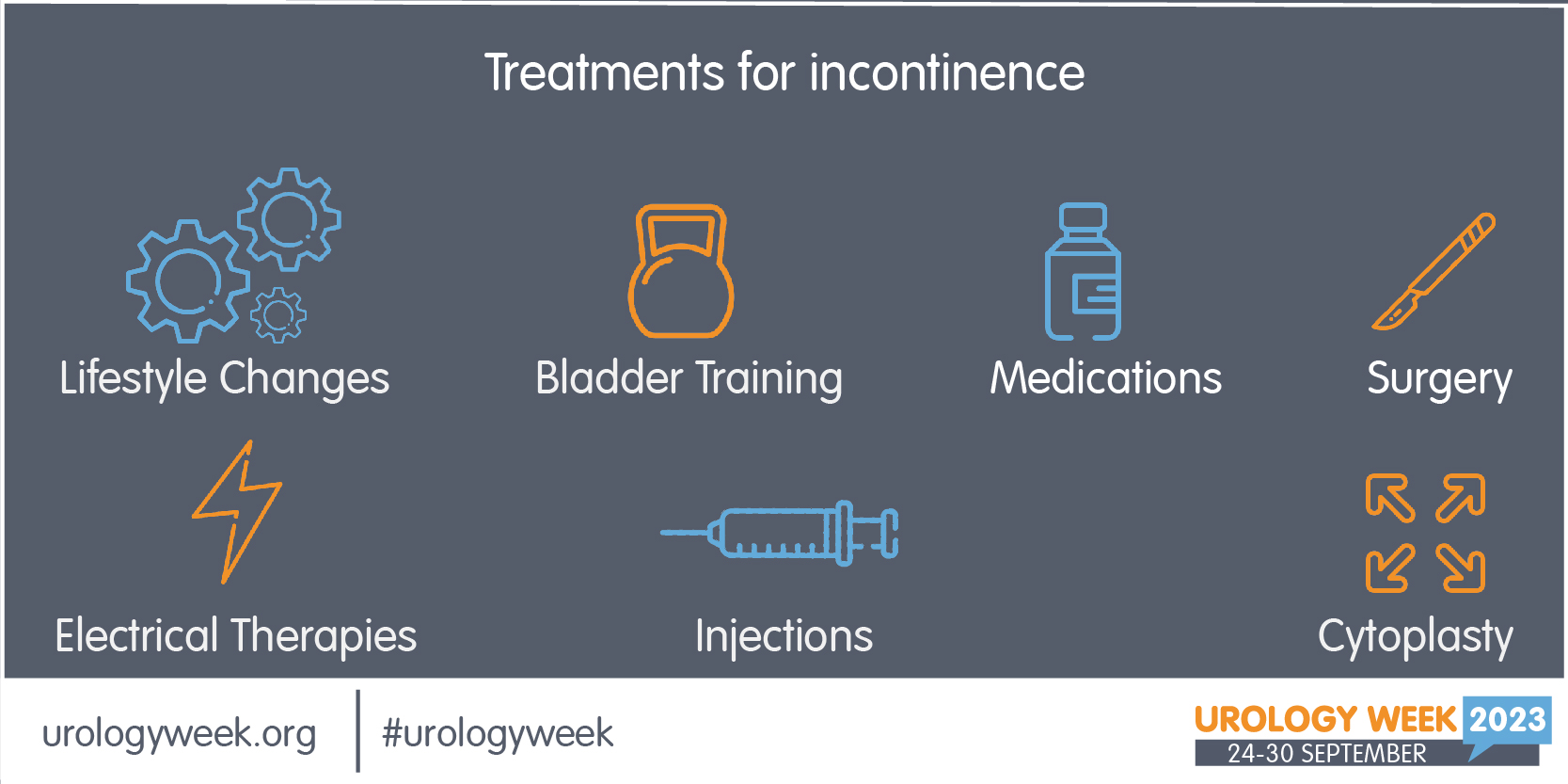 Treatments for incontinence

Lifestyle Changes

Bladder Training

Medications

Surgery

Electrical Therapies

Injections

Cytoplasty

urologyweek.org

#urologyweek

UROLOGY WEEK 2023
24-30 SEPTEMBER